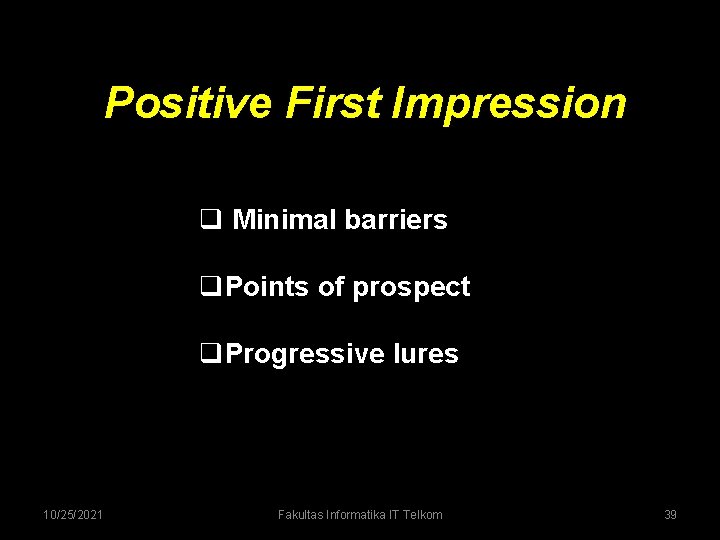 Positive First Impression

❑ Minimal barriers

❑ Points of prospect

❑ Progressive lures

10/25/2021

Fakultas Informatika IT Telkom

39